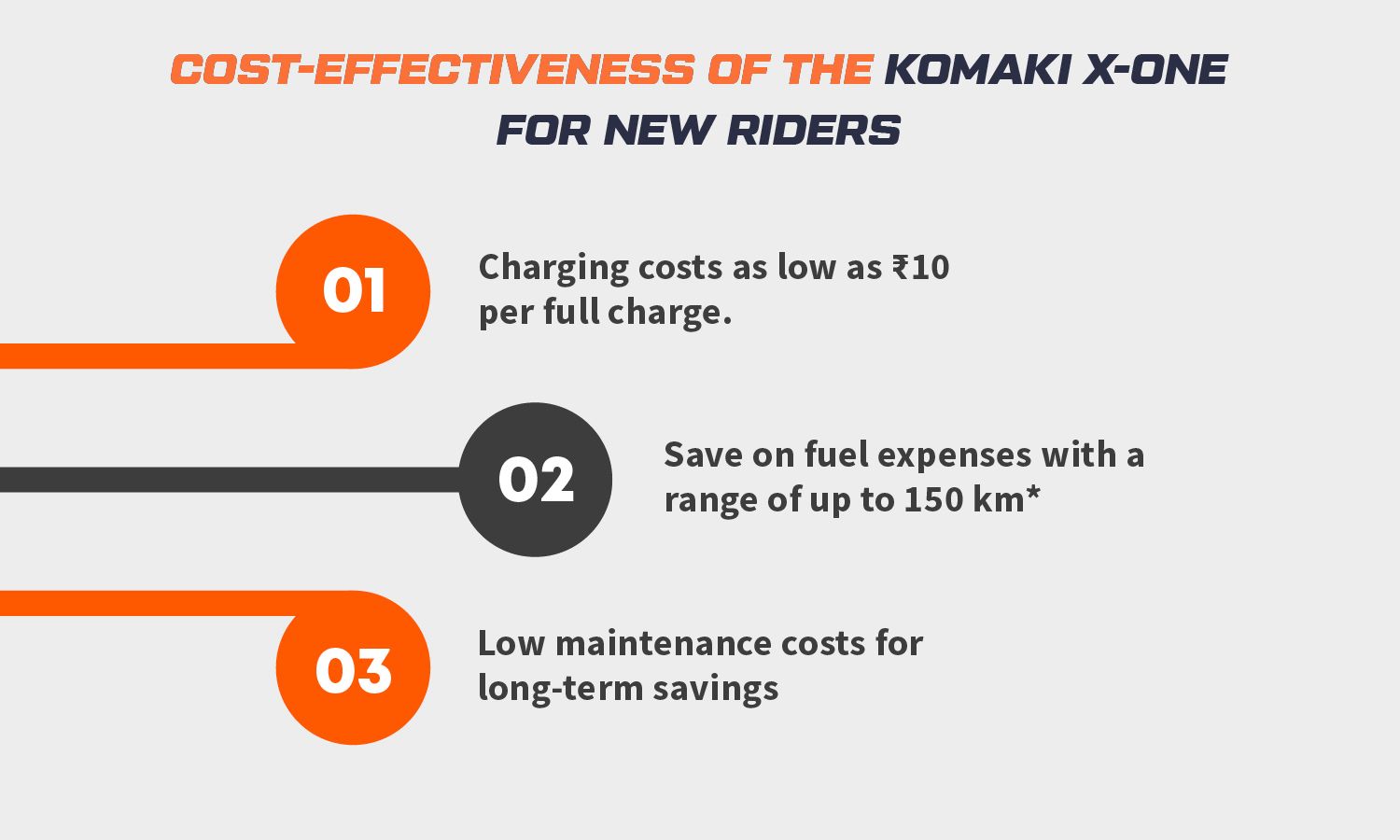 COST-EFFECTIVENESS OF THE KOMAKI X-ONE FOR NEW RIDERS

01

Charging costs as low as ₹10 per full charge.

02

Save on fuel expenses with a range of up to 150 km*

03

Low maintenance costs for long-term savings